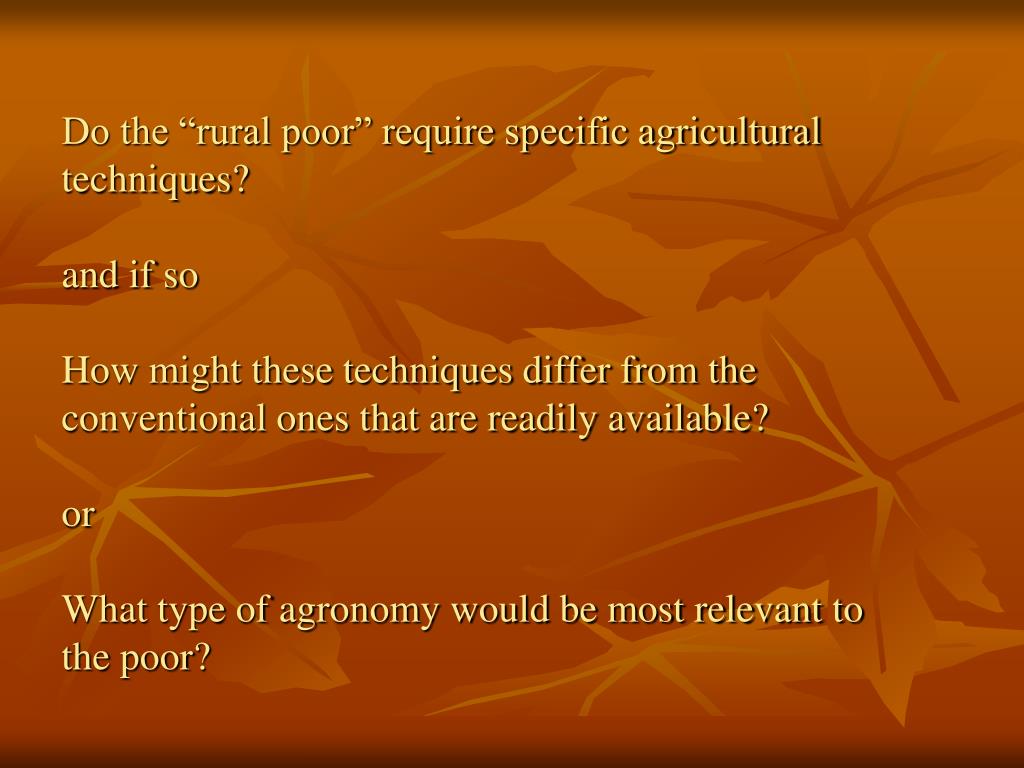 Do the “rural poor” require specific agricultural techniques?

and if so

How might these techniques differ from the conventional ones that are readily available?

or

What type of agronomy would be most relevant to the poor?